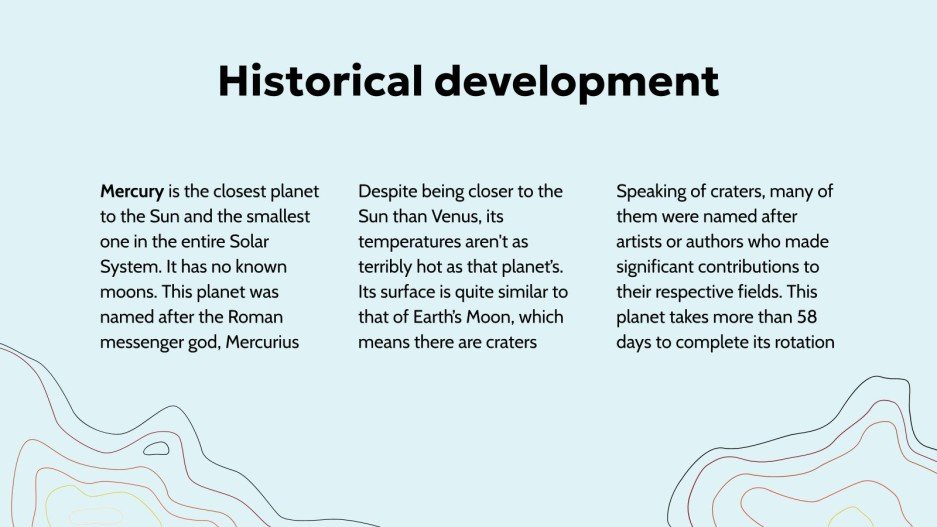 Historical development

Mercury is the closest planet to the Sun and the smallest one in the entire Solar System. It has no known moons. This planet was named after the Roman messenger god, Mercurius

Despite being closer to the Sun than Venus, its temperatures aren't as terribly hot as that planet's. Its surface is quite similar to that of Earth's Moon, which means there are craters

Speaking of craters, many of them were named after artists or authors who made significant contributions to their respective fields. This planet takes more than 58 days to complete its rotation